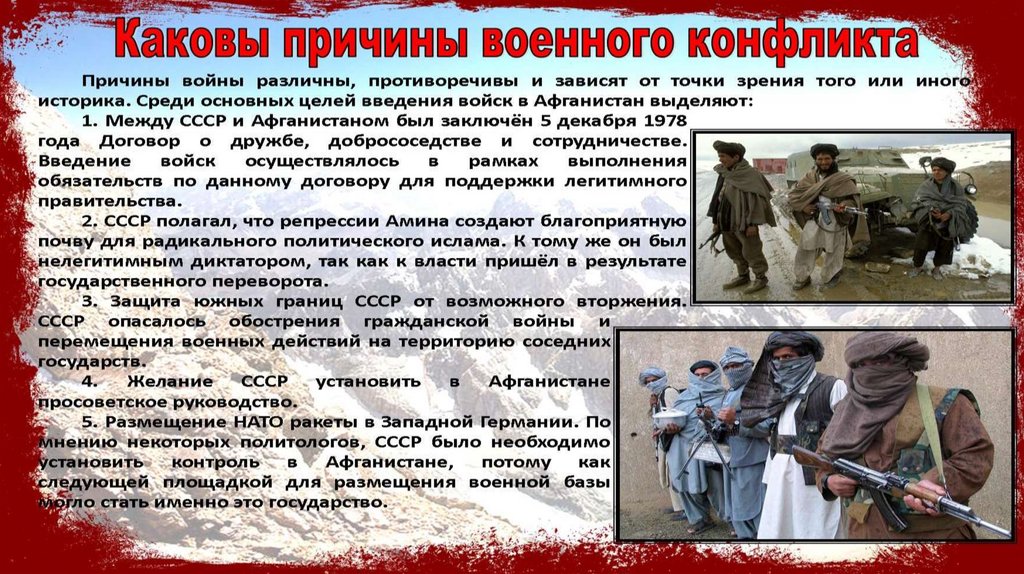 Каковы причины военного конфликта

Причины войны различны, противоречивы и зависят от точки зрения того или иного историка. Среди основных целей введения войск в Афганистан выделяют:

1. Между СССР и Афганистаном был заключён 5 декабря 1978 года Договор о дружбе, добрососедстве и сотрудничестве. Введение войск осуществлялось в рамках выполнения обязательств по данному договору для поддержки легитимного правительства.

2. СССР полагал, что репрессии Амина создают благоприятную почву для радикального политического ислама. К тому же он был нелегитимным диктатором, так как к власти пришёл в результате государственного переворота.

3. Защита южных границ СССР от возможного вторжения. СССР опасалось обострения гражданской войны и перемещения военных действий на территорию соседних государств.

4. Желание СССР установить в Афганистане просоветское руководство.

5. Размещение НАТО ракеты в Западной Германии. По мнению некоторых политологов, СССР было необходимо установить контроль в Афганистане, потому как следующей площадкой для размещения военной базы могло стать именно это государство.